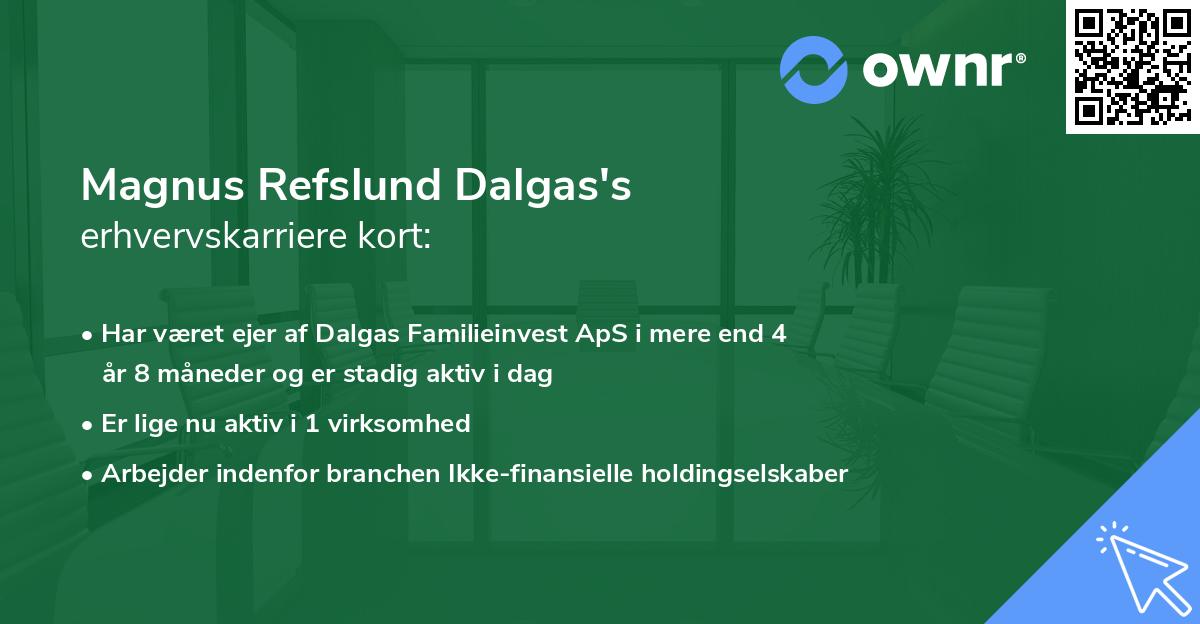 ownr®

Magnus Refslund Dalgas's
erhvervskarriere kort:

• Har været ejer af Dalgas Familieinvest ApS i mere end 4 år 8 måneder og er stadig aktiv i dag
• Er lige nu aktiv i 1 virksomhed
• Arbejder indenfor branchen Ikke-finansielle holdingselskaber